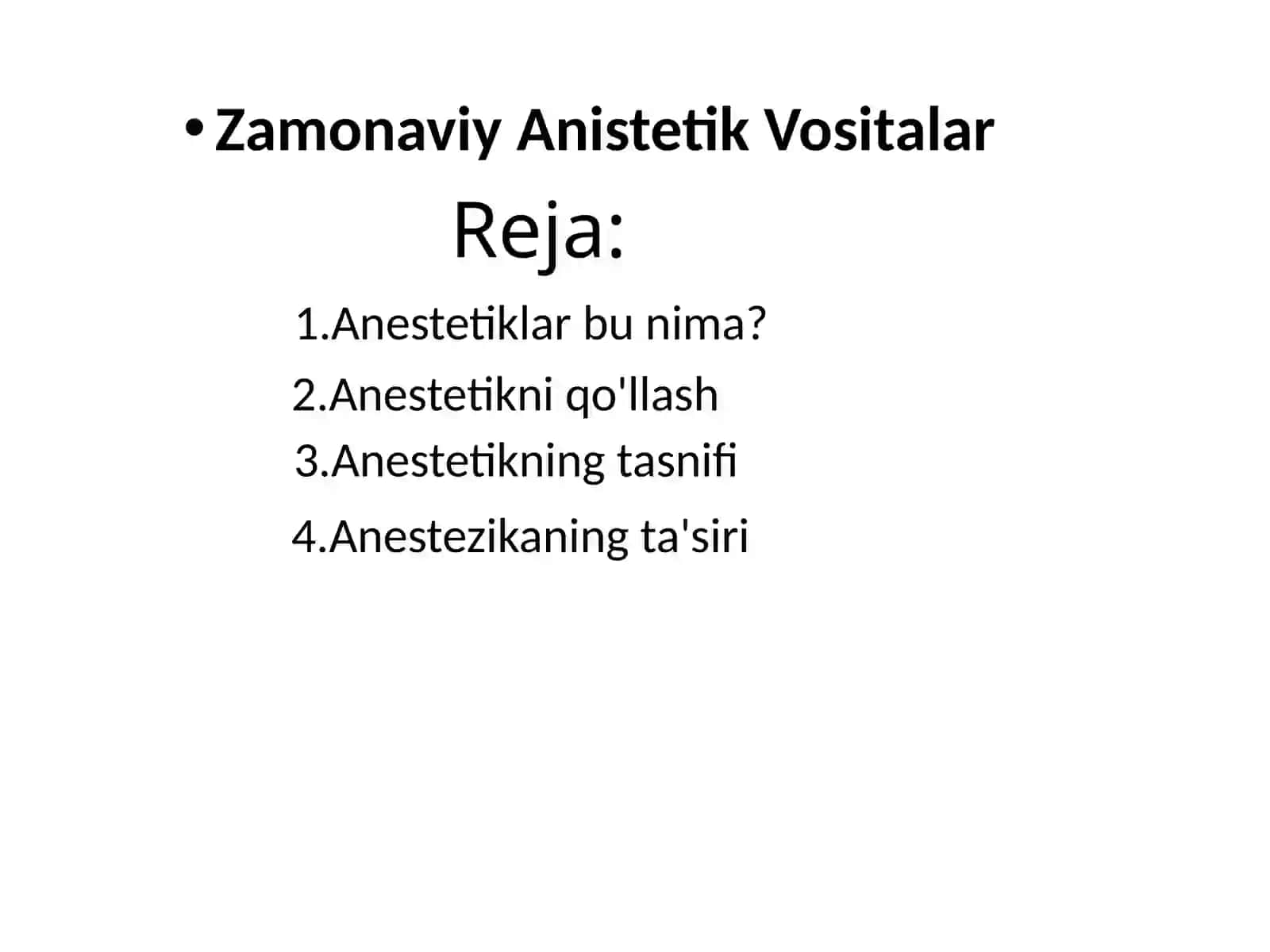 • Zamonaviy Anistetik Vositalar

Reja:

1.Anestetiklar bu nima?

2.Anestetikni qo'llash

3.Anestetikning tasnifi

4.Anestezikaning ta'siri